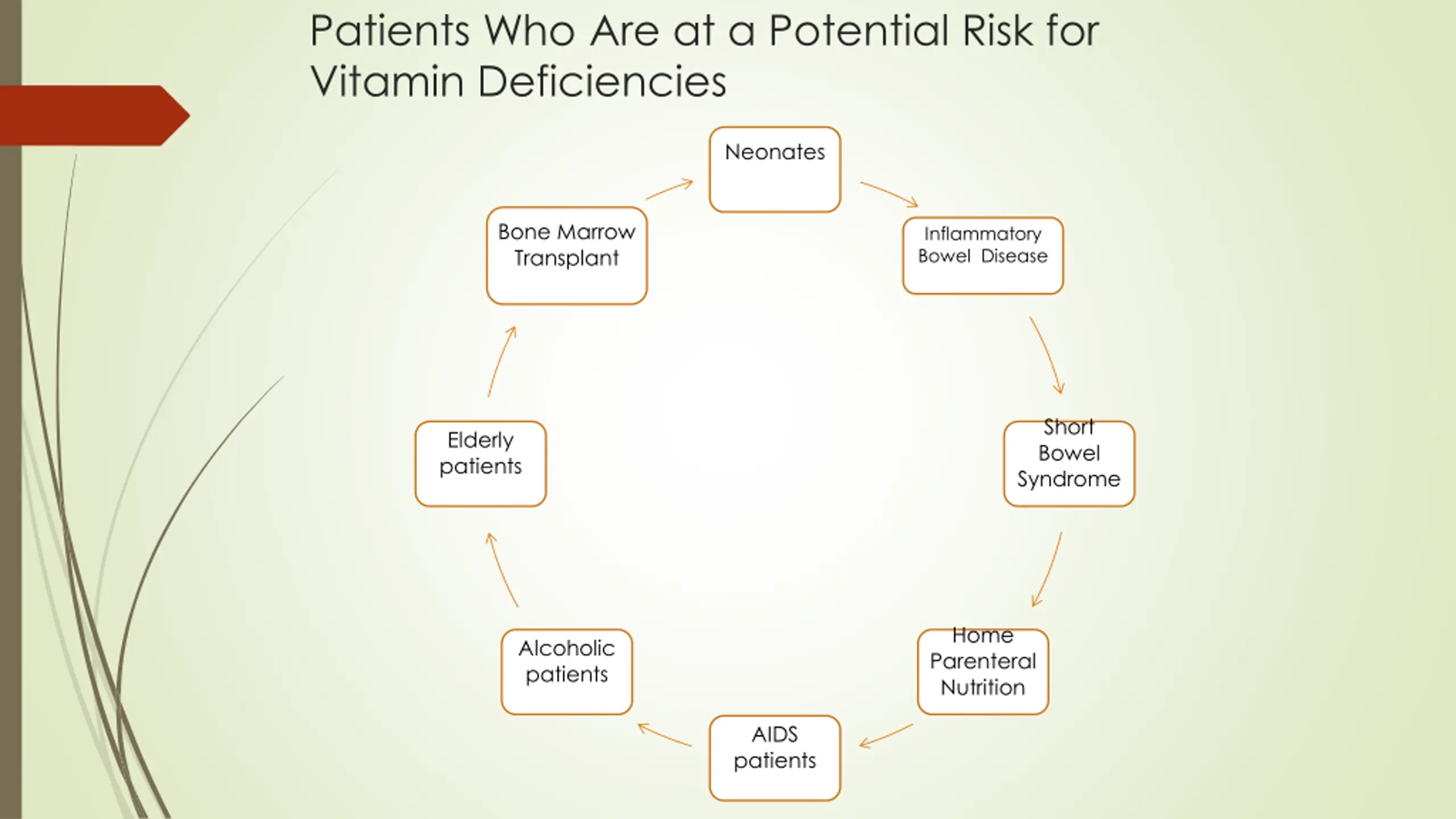 Patients Who Are at a Potential Risk for Vitamin Deficiencies

Neonates

Inflammatory Bowel Disease

Short Bowel Syndrome

Home Parenteral Nutrition

AIDS patients

Alcoholic patients

Elderly patients

Bone Marrow Transplant